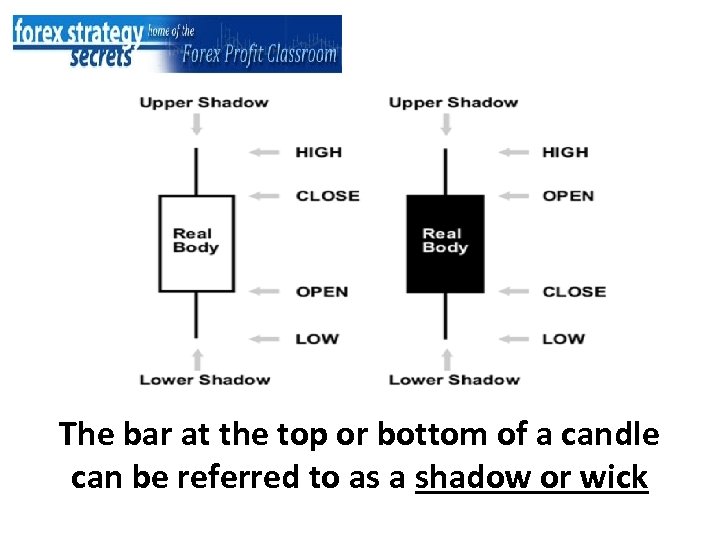 forex strategy secrets home of the Forex Profit Classroom

Upper Shadow

HIGH

CLOSE

Real Body

OPEN

LOW

Lower Shadow

Upper Shadow

HIGH

OPEN

Real Body

CLOSE

LOW

Lower Shadow

The bar at the top or bottom of a candle can be referred to as a shadow or wick